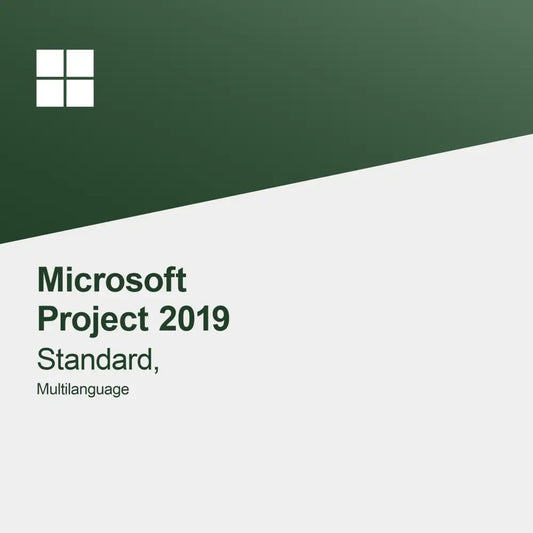 Microsoft Project 2019

Standard,

Multilanguage